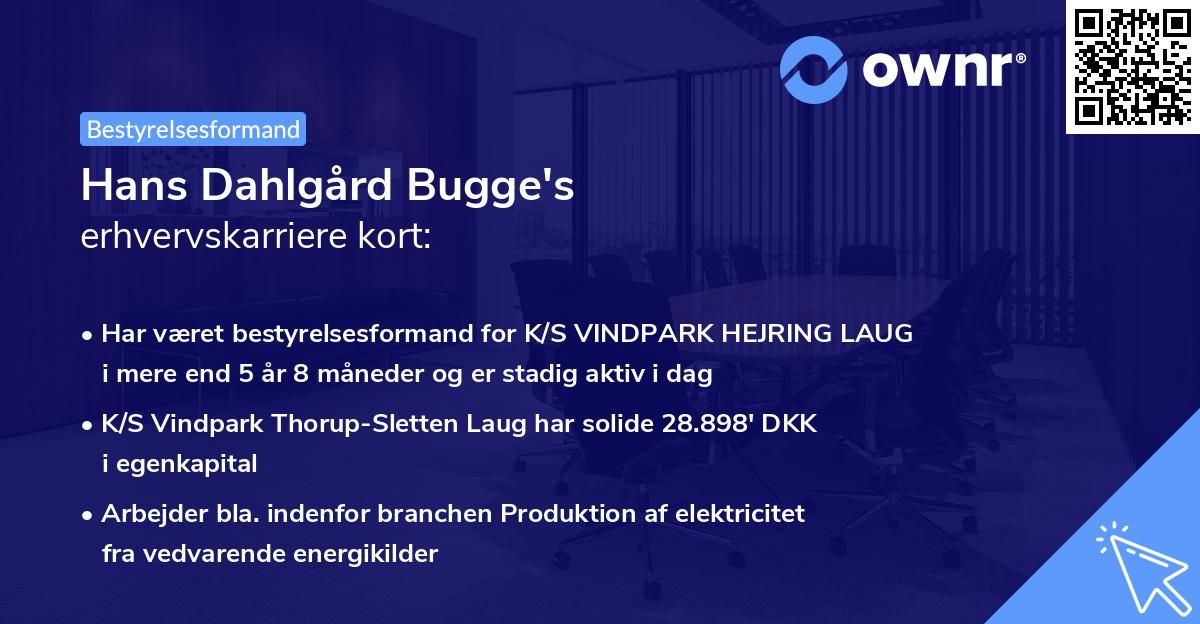 ownr®

Bestyrelsesformand

Hans Dahlgård Bugge's
erhvervskarriere kort:

• Har været bestyrelsesformand for K/S VINDPARK HEJRING LAUG i mere end 5 år 8 måneder og er stadig aktiv i dag

• K/S Vindpark Thorup-Sletten Laug har solide 28.898' DKK i egenkapital

• Arbejder bla. indenfor branchen Produktion af elektricitet fra vedvarende energikilder